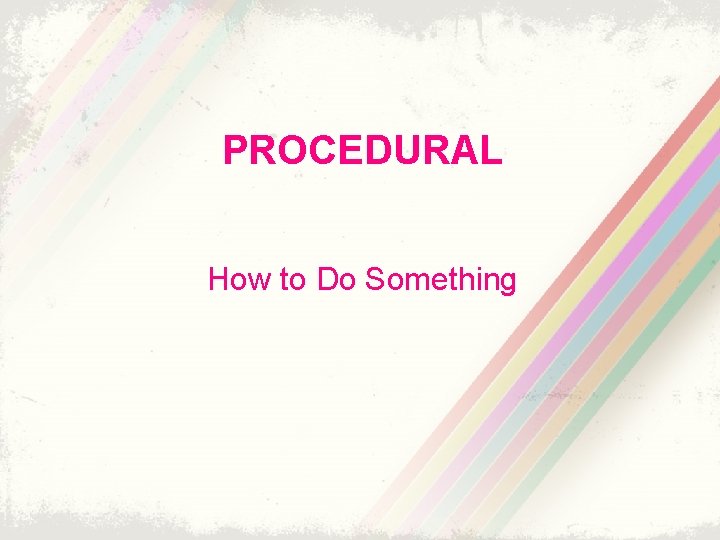 PROCEDURAL

How to Do Something